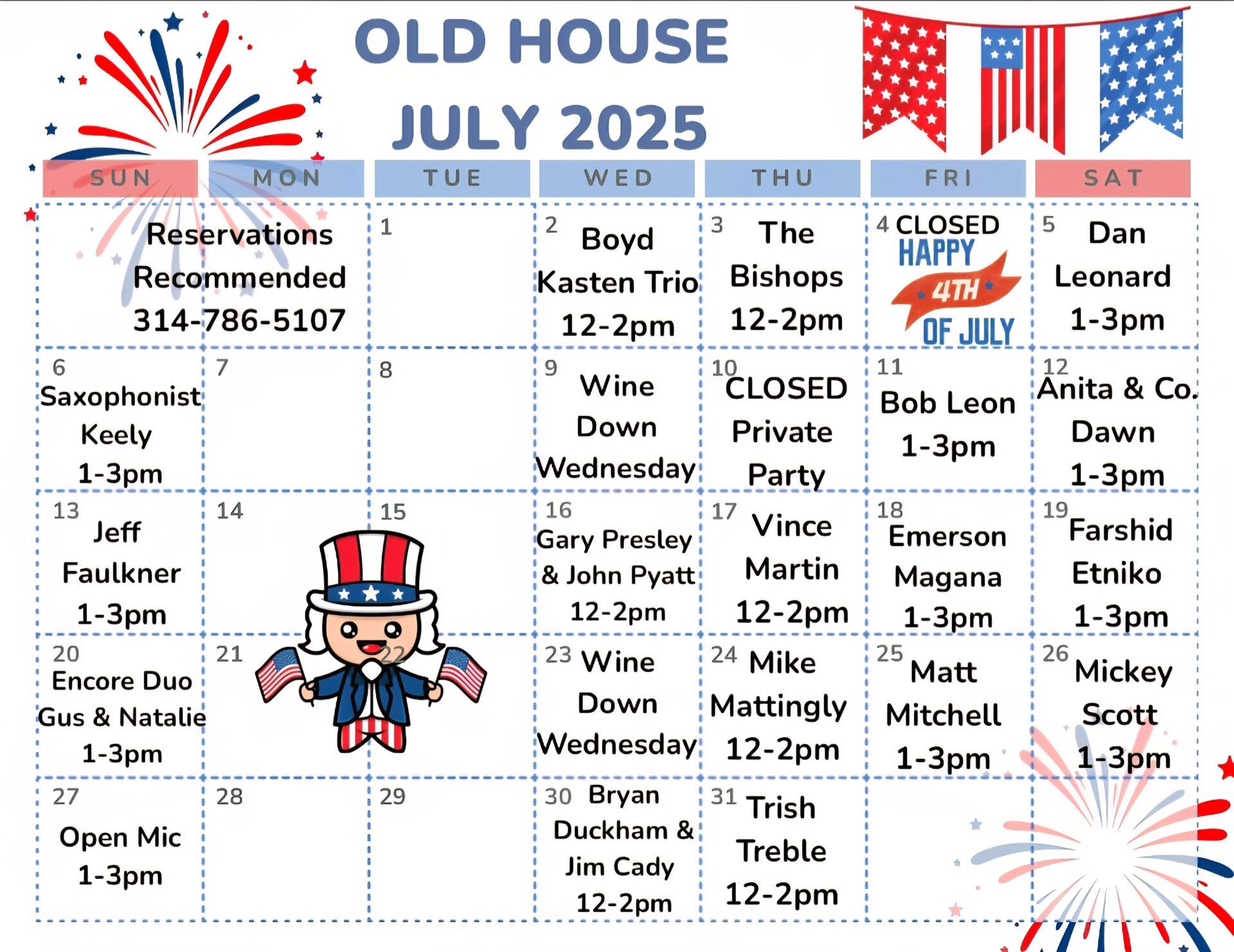 OLD HOUSE
JULY 2025

| SUN | MON | TUE | WED | THU | FRI | SAT |
|---|---|---|---|---|---|---|
| Reservations Recommended 314-786-5107 | | 1 | 2 Boyd Kasten Trio 12-2pm | 3 The Bishops 12-2pm | 4 CLOSED HAPPY 4TH OF JULY | 5 Dan Leonard 1-3pm |
| 6 Saxophonist Keely 1-3pm | 7 | 8 | 9 Wine Down Wednesday | 10 CLOSED Private Party | 11 Bob Leon 1-3pm | 12 Anita & Co. Dawn 1-3pm |
| 13 Jeff Faulkner 1-3pm | 14 | 15 | 16 Gary Presley & John Pyatt 12-2pm | 17 Vince Martin 12-2pm | 18 Emerson Magana 1-3pm | 19 Farshid Etniko 1-3pm |
| 20 Encore Duo Gus & Natalie 1-3pm | 21 | 22 | 23 Wine Down Wednesday | 24 Mike Mattingly 12-2pm | 25 Matt Mitchell 1-3pm | 26 Mickey Scott 1-3pm |
| 27 Open Mic 1-3pm | 28 | 29 | 30 Bryan Duckham & Jim Cady 12-2pm | 31 Trish Treble 12-2pm | | |